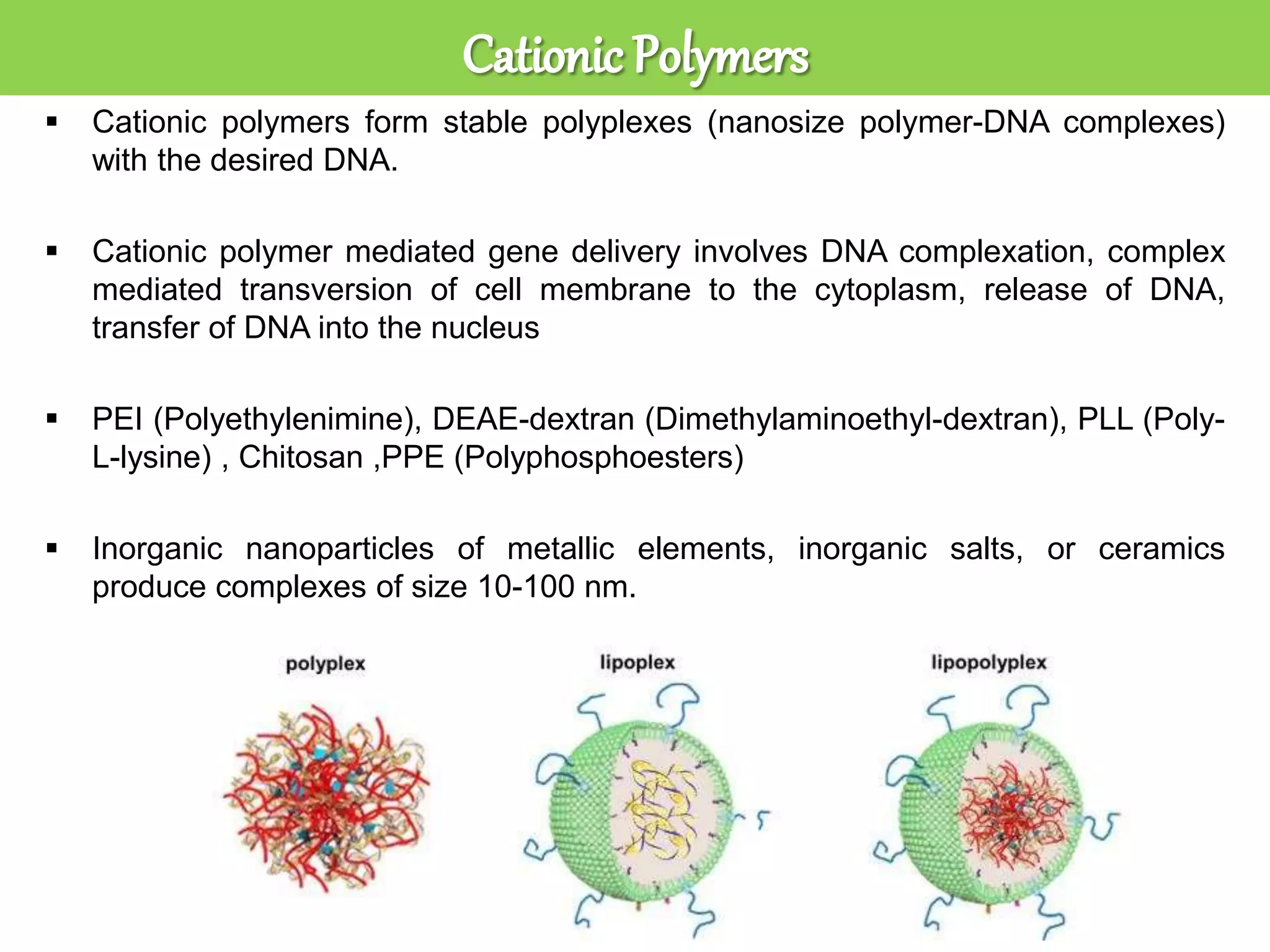 Cationic Polymers

▪ Cationic polymers form stable polyplexes (nanosize polymer-DNA complexes) with the desired DNA.

▪ Cationic polymer mediated gene delivery involves DNA complexation, complex mediated transversion of cell membrane to the cytoplasm, release of DNA, transfer of DNA into the nucleus

▪ PEI (Polyethylenimine), DEAE-dextran (Dimethylaminoethyl-dextran), PLL (Poly-L-lysine) , Chitosan ,PPE (Polyphosphoesters)

▪ Inorganic nanoparticles of metallic elements, inorganic salts, or ceramics produce complexes of size 10-100 nm.

polyplex

lipoplex

lipopolyplex